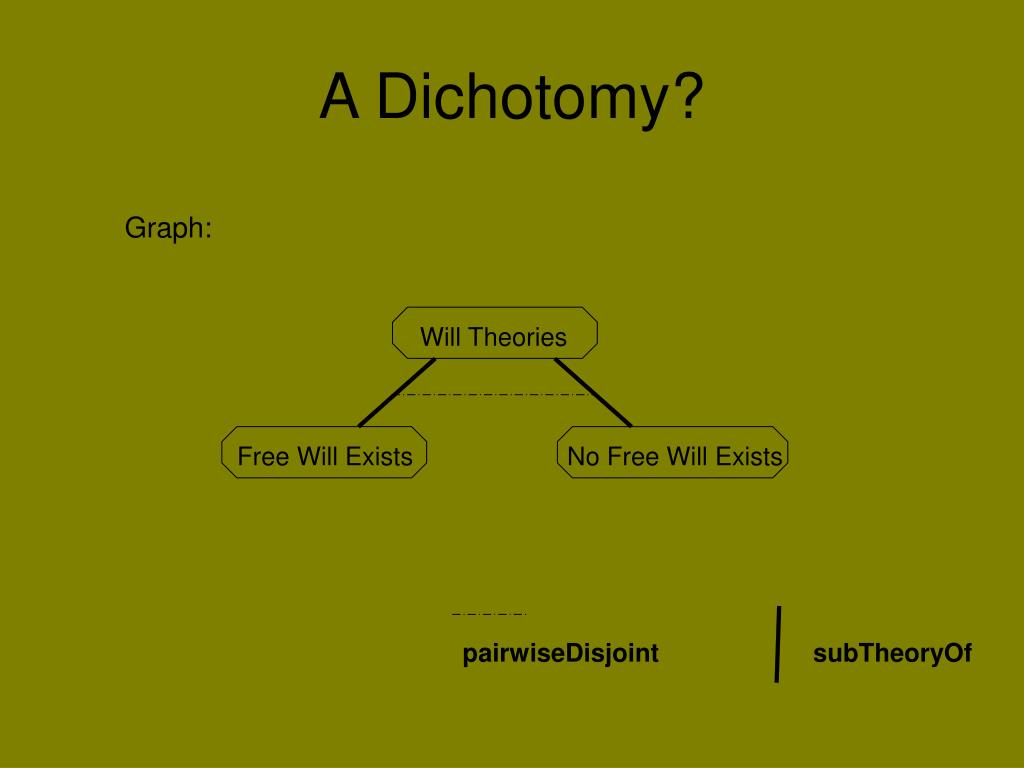 A Dichotomy?

Graph:

Will Theories

Free Will Exists

No Free Will Exists

pairwiseDisjoint

subTheoryOf